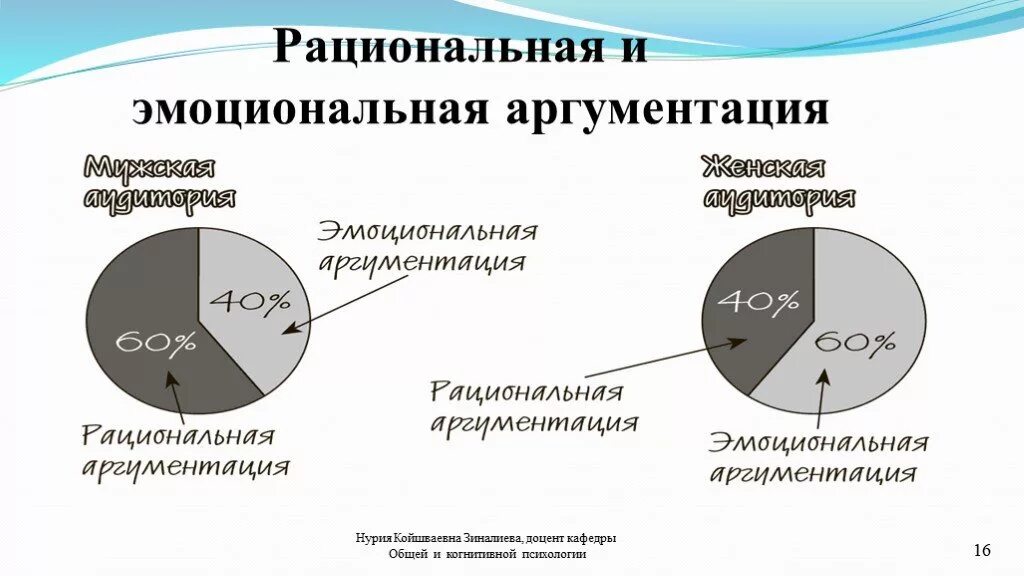 Рациональная и эмоциональная аргументация

Мужская аудитория

Эмоциональная аргументация

40%

60%

Рациональная аргументация

Женская аудитория

40%

60%

Рациональная аргументация

Эмоциональная аргументация

Нурия Койшваевна Зиналиева, доцент кафедры Общей и когнитивной психологии

16